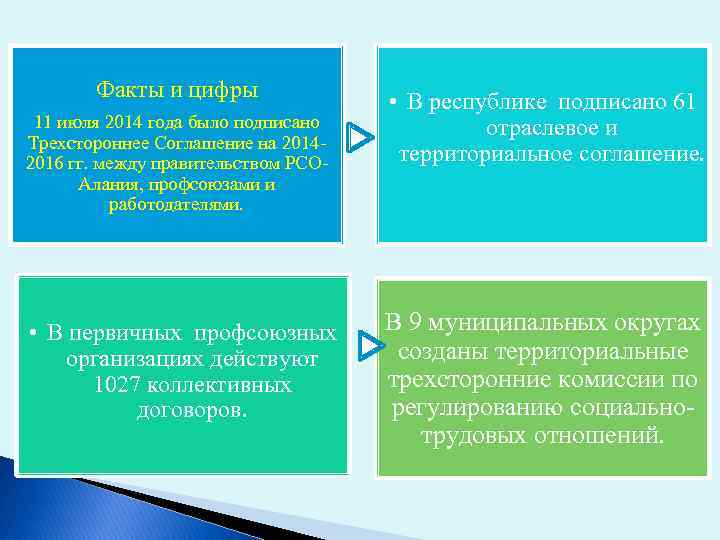 Факты и цифры

11 июля 2014 года было подписано Трехстороннее Соглашение на 2014-2016 гг. между правительством РСО-Алания, профсоюзами и работодателями.

• В республике подписано 61 отраслевое и территориальное соглашение.

• В первичных профсоюзных организациях действуют 1027 коллективных договоров.

В 9 муниципальных округах созданы территориальные трехсторонние комиссии по регулированию социально-трудовых отношений.